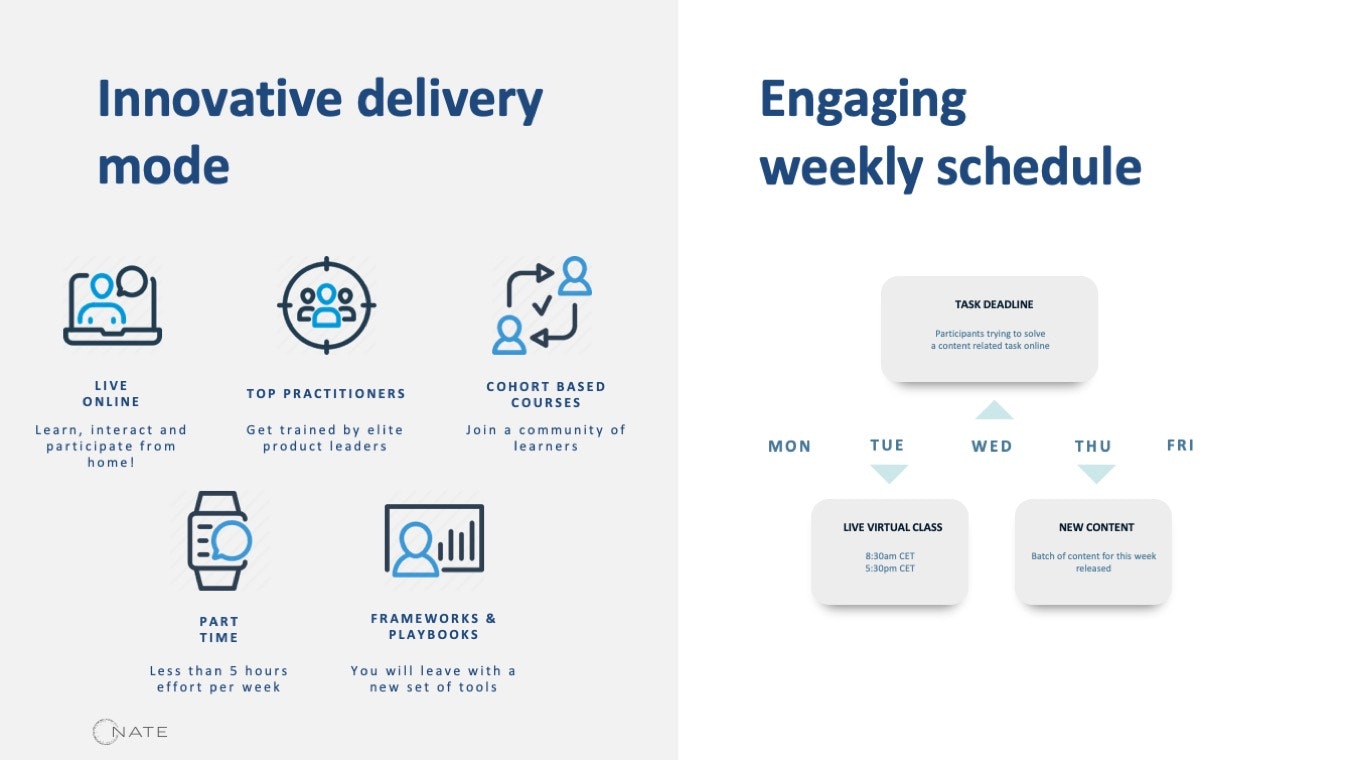 Innovative delivery mode

LIVE
ONLINE
Learn, interact and participate from home!

TOP PRACTITIONERS
Get trained by elite product leaders

COHORT BASED
COURSES
Join a community of learners

PART
TIME
Less than 5 hours effort per week

FRAMEWORKS &
PLAYBOOKS
You will leave with a new set of tools

NATE

Engaging weekly schedule

TASK DEADLINE
Participants trying to solve a content related task online

MON TUE WED THU FRI

LIVE VIRTUAL CLASS
8:30am CET
5:30pm CET

NEW CONTENT
Batch of content for this week released